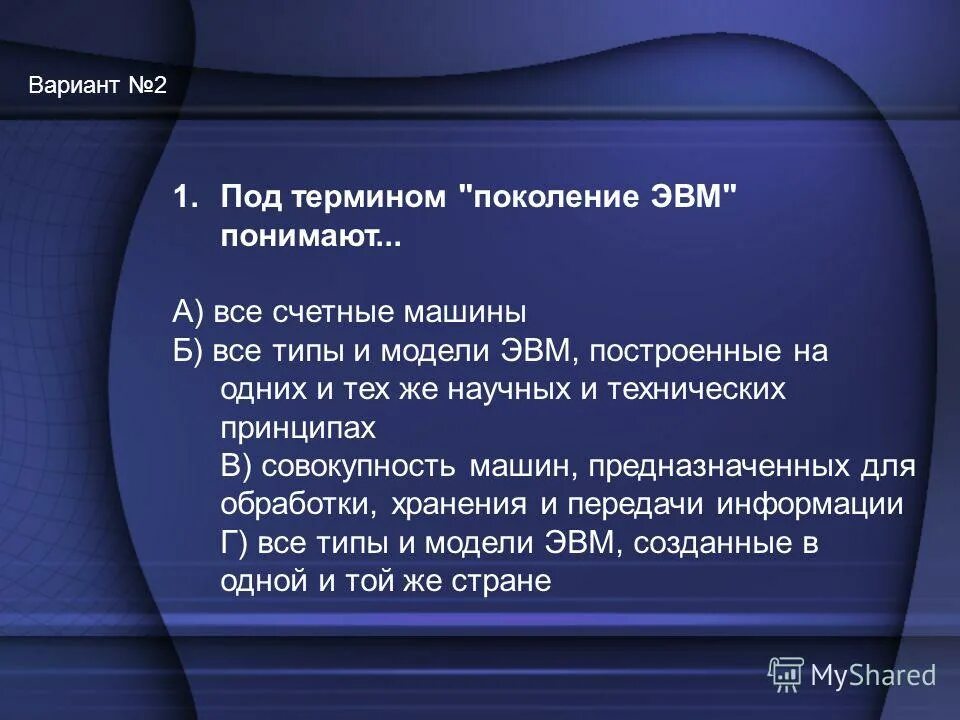 Вариант №2

1. Под термином "поколение ЭВМ" понимают...

А) все счетные машины
Б) все типы и модели ЭВМ, построенные на одних и тех же научных и технических принципах
В) совокупность машин, предназначенных для обработки, хранения и передачи информации
Г) все типы и модели ЭВМ, созданные в одной и той же стране

MyShared